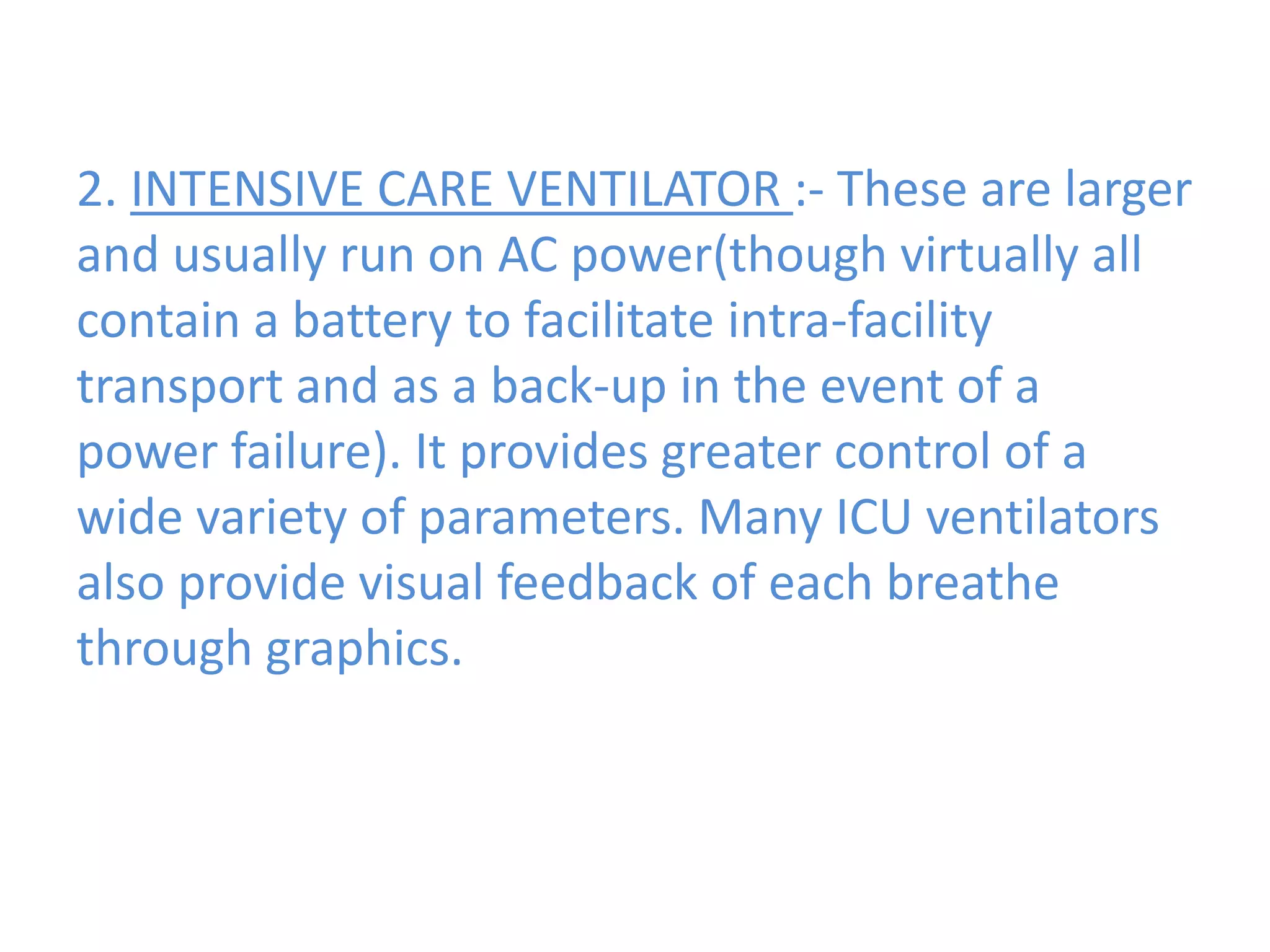 2. INTENSIVE CARE VENTILATOR :- These are larger and usually run on AC power(though virtually all contain a battery to facilitate intra-facility transport and as a back-up in the event of a power failure). It provides greater control of a wide variety of parameters. Many ICU ventilators also provide visual feedback of each breathe through graphics.